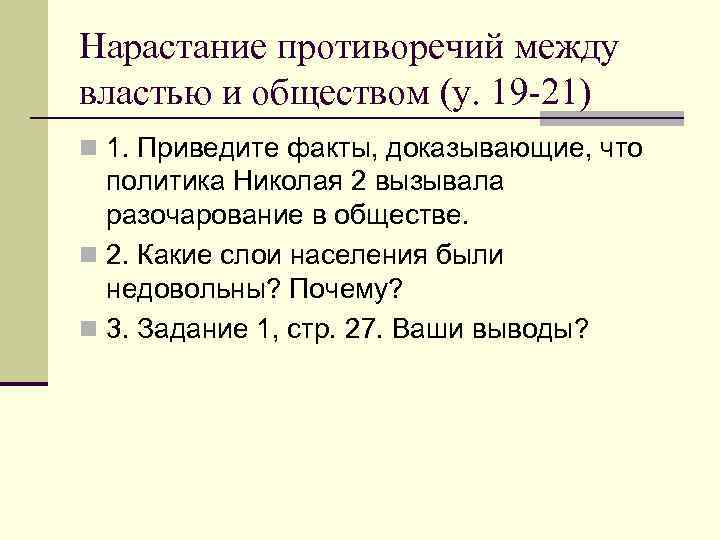 Нарастание противоречий между властью и обществом (у. 19-21)

1. Приведите факты, доказывающие, что политика Николая 2 вызывала разочарование в обществе.

2. Какие слои населения были недовольны? Почему?

3. Задание 1, стр. 27. Ваши выводы?